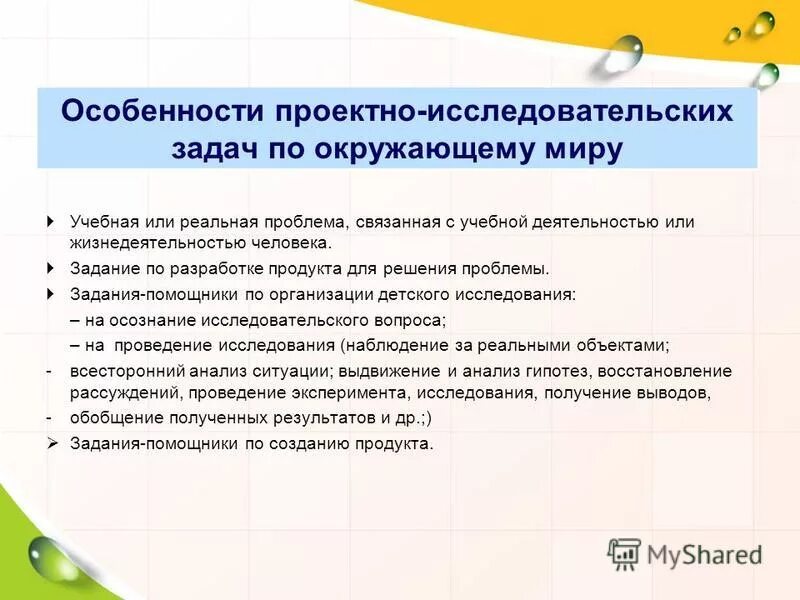 Особенности проектно-исследовательских задач по окружающему миру

Учебная или реальная проблема, связанная с учебной деятельностью или жизнедеятельностью человека.

Задание по разработке продукта для решения проблемы.

Задания-помощники по организации детского исследования:

– на осознание исследовательского вопроса;

– на проведение исследования (наблюдение за реальными объектами;

- всесторонний анализ ситуации; выдвижение и анализ гипотез, восстановление рассуждений, проведение эксперимента, исследования, получение выводов,

- обобщение полученных результатов и др.;)

Задания-помощники по созданию продукта.

MyShared